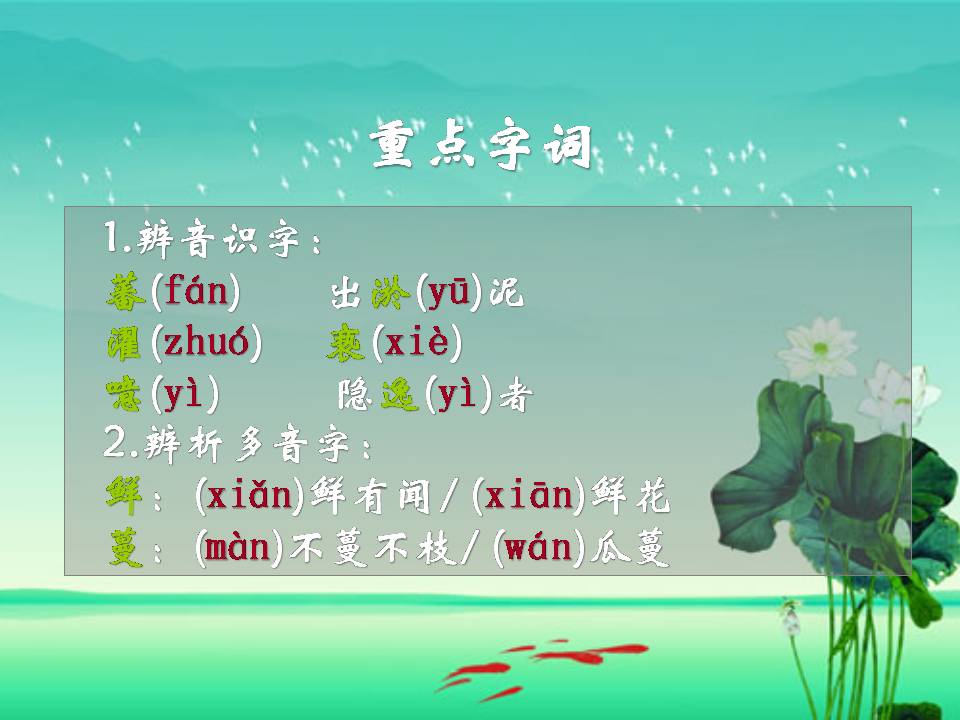 重点字词

1.辨音识字：

蕃(fán)　出淤(yū)泥

濯(zhuó)　亵(xiè)

噫(yì)　隐逸(yì)者

2.辨析多音字：

鲜：(xiǎn)鲜有闻/(xiān)鲜花

蔓：(màn)不蔓不枝/(wán)瓜蔓